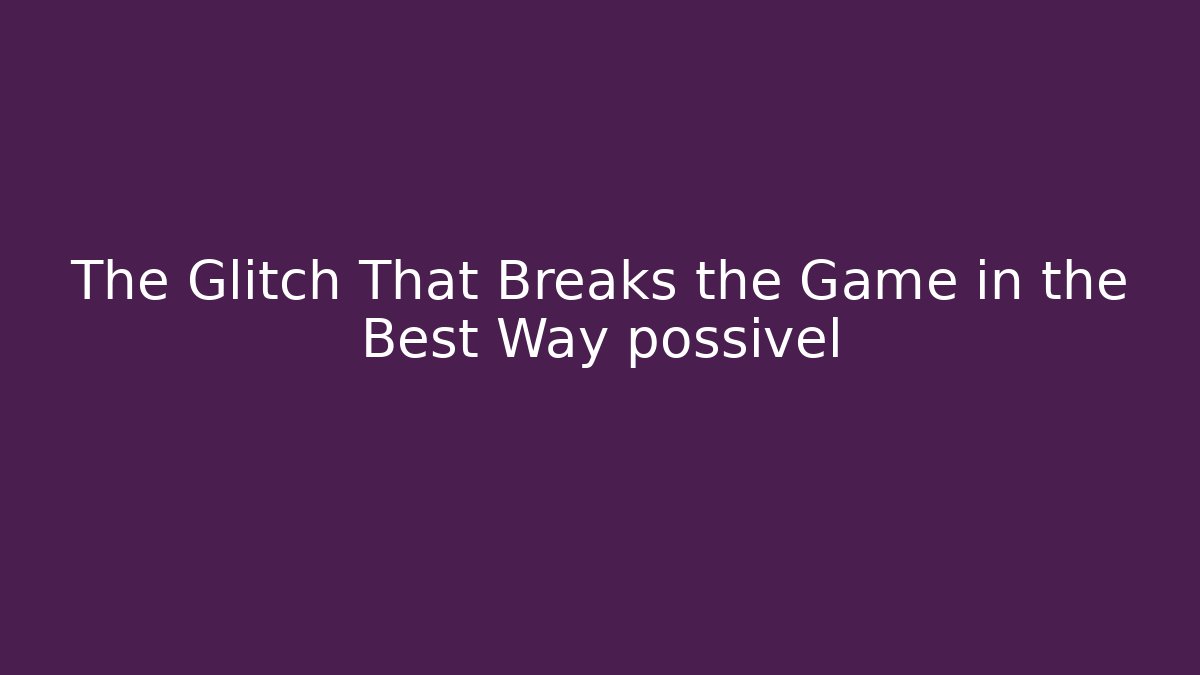 The Glitch That Breaks the Game in the Best Way possivel